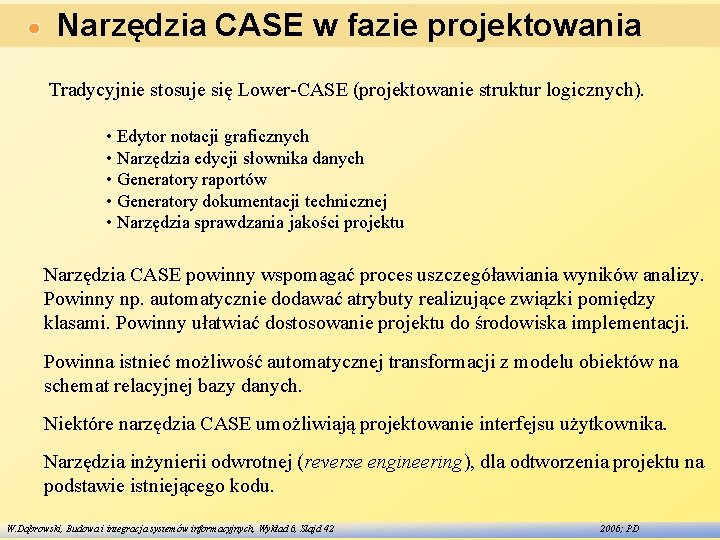 Narzędzia CASE w fazie projektowania

Tradycyjnie stosuje się Lower-CASE (projektowanie struktur logicznych).

• Edytor notacji graficznych
• Narzędzia edycji słownika danych
• Generatory raportów
• Generatory dokumentacji technicznej
• Narzędzia sprawdzania jakości projektu

Narzędzia CASE powinny wspomagać proces uszczegóławiania wyników analizy. Powinny np. automatycznie dodawać atrybuty realizujące związki pomiędzy klasami. Powinny ułatwiać dostosowanie projektu do środowiska implementacji.

Powinna istnieć możliwość automatycznej transformacji z modelu obiektów na schemat relacyjnej bazy danych.

Niektóre narzędzia CASE umożliwiają projektowanie interfejsu użytkownika.

Narzędzia inżynierii odwrotnej (reverse engineering), dla odtworzenia projektu na podstawie istniejącego kodu.

W.Dąbrowski, Budowa i integracja systemów informacyjnych, Wykład 6, Slajd 42

2006; PD